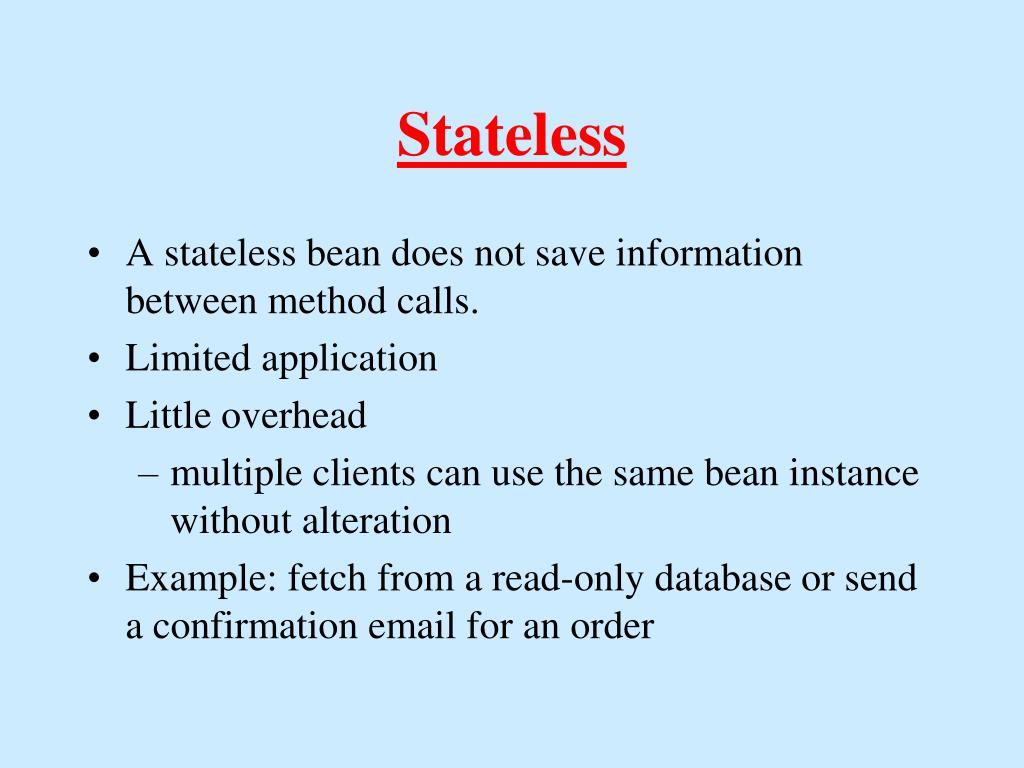 Stateless

• A stateless bean does not save information between method calls.
• Limited application
• Little overhead
– multiple clients can use the same bean instance without alteration
• Example: fetch from a read-only database or send a confirmation email for an order